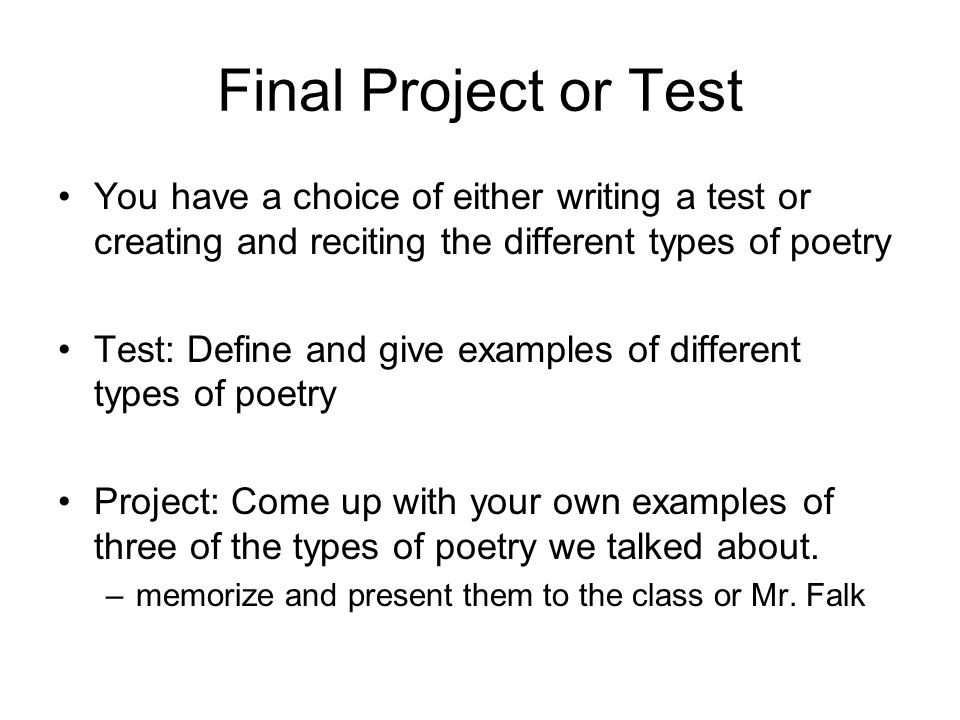 Final Project or Test

• You have a choice of either writing a test or creating and reciting the different types of poetry

• Test: Define and give examples of different types of poetry

• Project: Come up with your own examples of three of the types of poetry we talked about.
– memorize and present them to the class or Mr. Falk